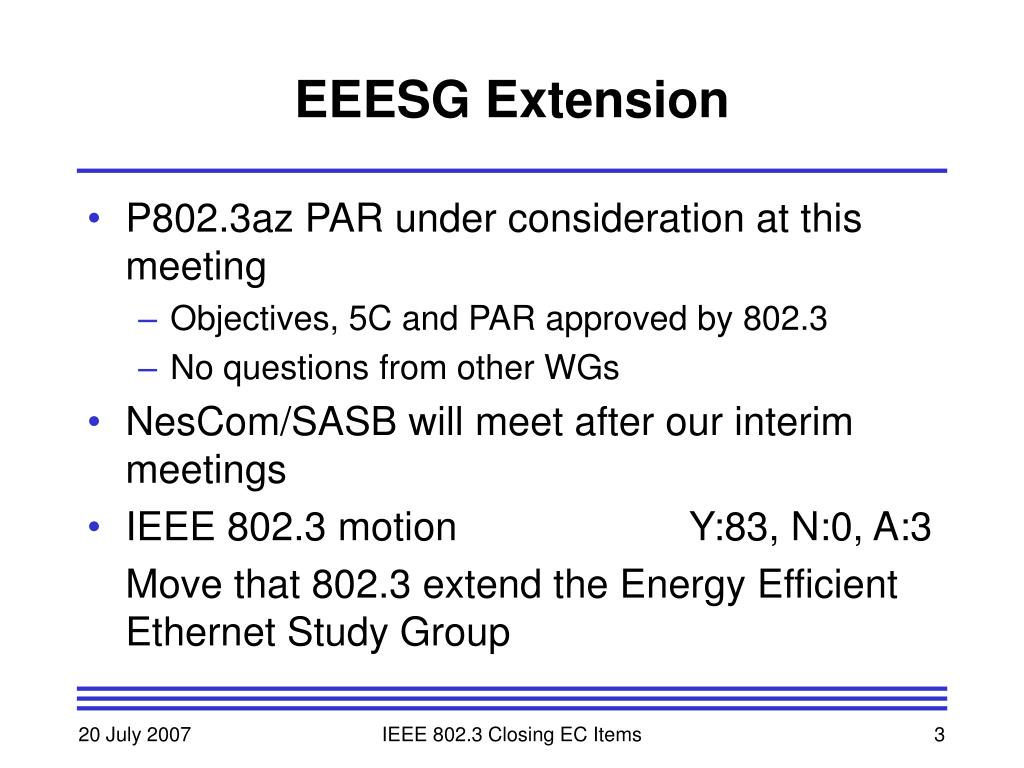 EEESG Extension

• P802.3az PAR under consideration at this meeting
– Objectives, 5C and PAR approved by 802.3
– No questions from other WGs
• NesCom/SASB will meet after our interim meetings
• IEEE 802.3 motion Y:83, N:0, A:3
Move that 802.3 extend the Energy Efficient Ethernet Study Group

20 July 2007
IEEE 802.3 Closing EC Items
3